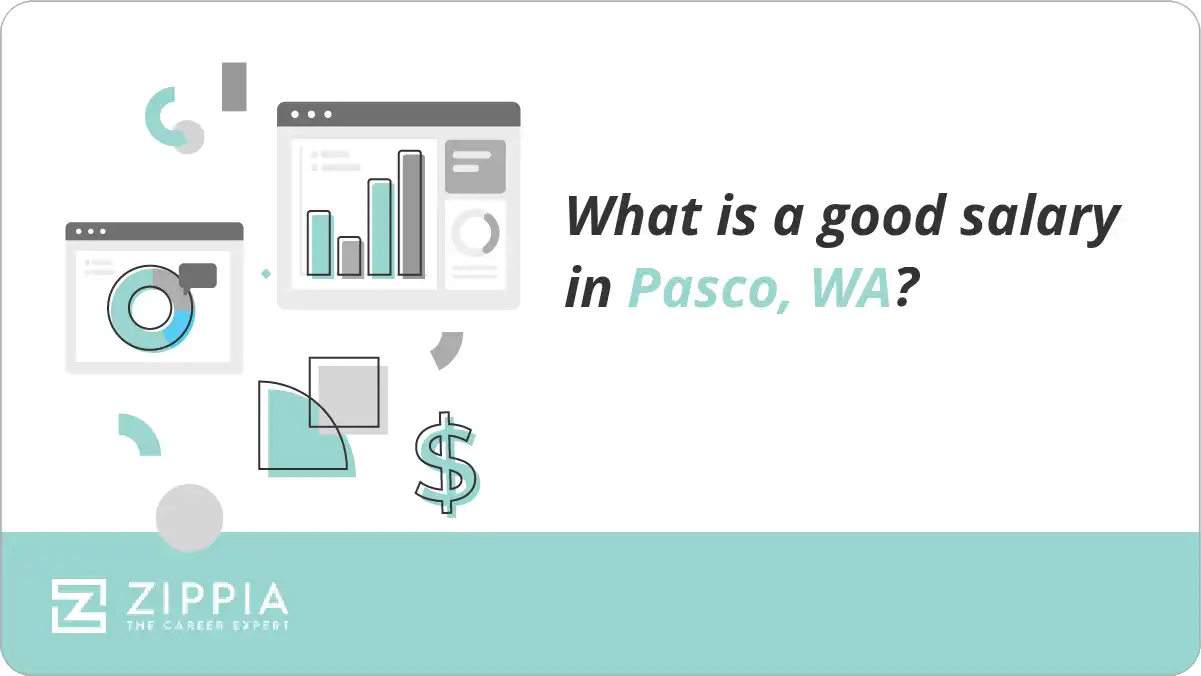 What is a good salary in Pasco, WA?

$

ZIPPIA
THE CAREER EXPERT